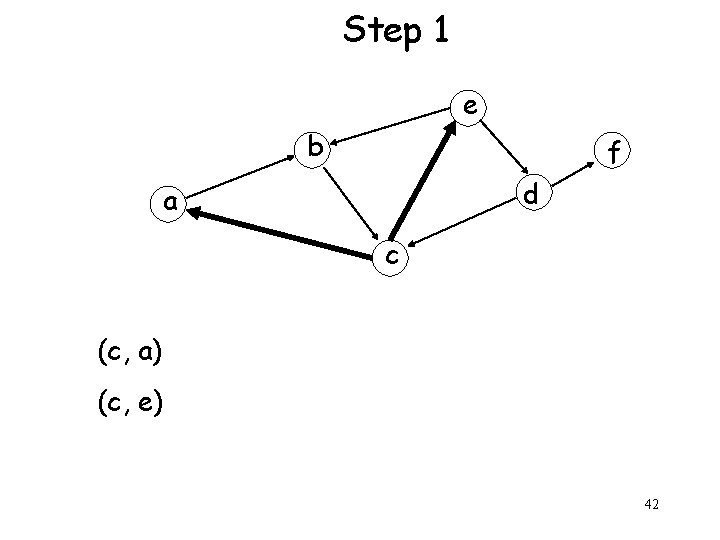 Step 1

e

b

f

a

d

c

(c, a)

(c, e)

42